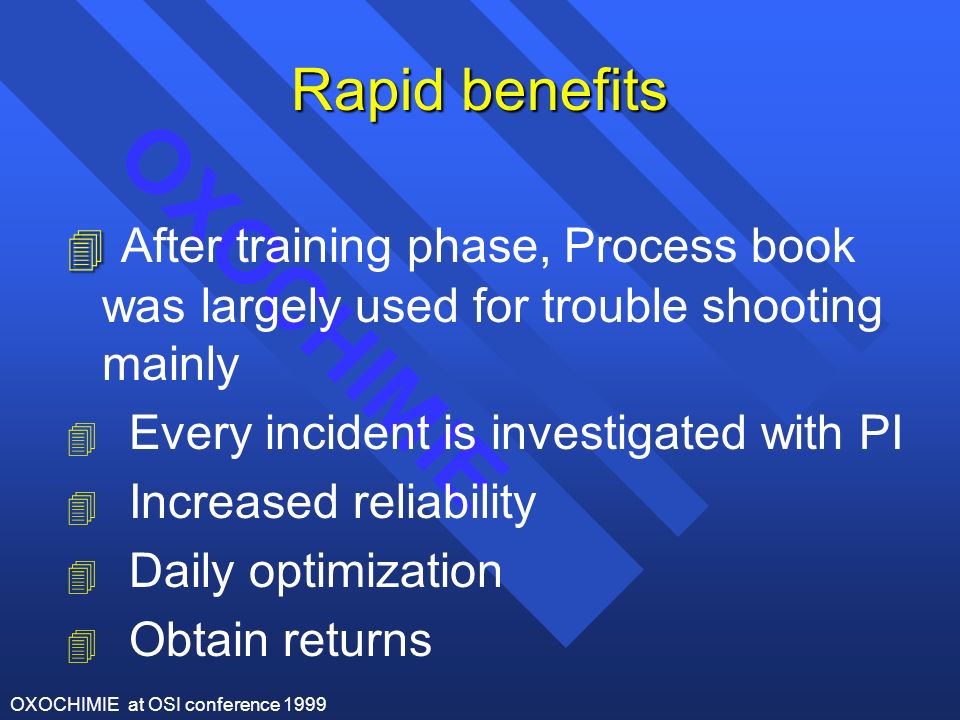 Rapid benefits

OXOCHIMIE

After training phase, Process book was largely used for trouble shooting mainly

Every incident is investigated with PI

Increased reliability

Daily optimization

Obtain returns

OXOCHIMIE at OSI conference 1999